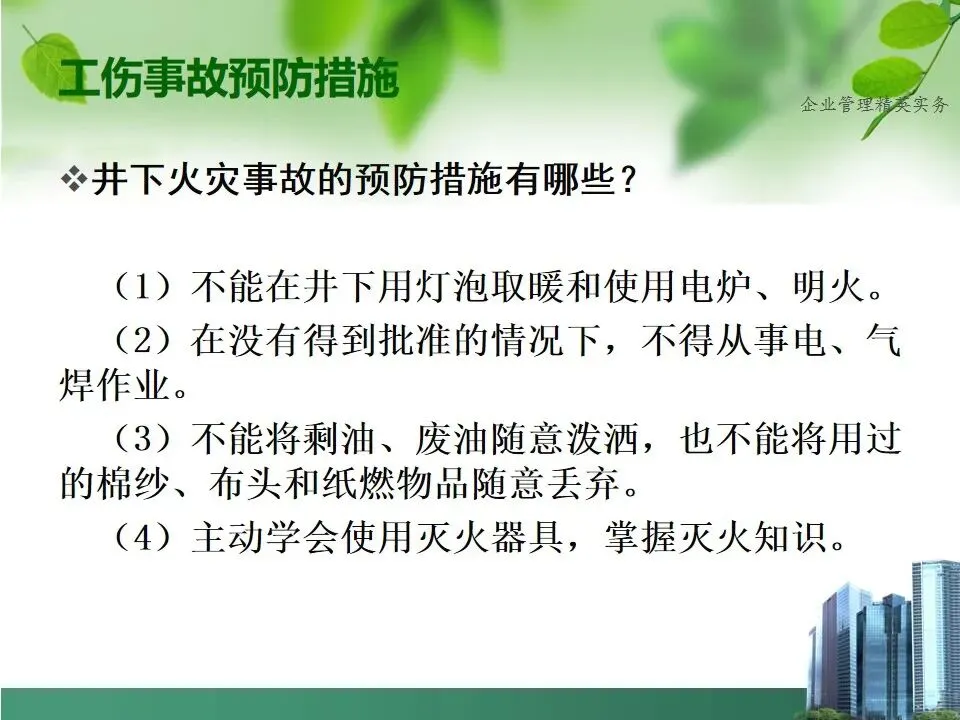 工伤事故预防措施

企业管理精英实务

❖井下火灾事故的预防措施有哪些？

（1）不能在井下用灯泡取暖和使用电炉、明火。

（2）在没有得到批准的情况下，不得从事电、气焊作业。

（3）不能将剩油、废油随意泼洒，也不能将用过的棉纱、布头和纸燃物品随意丢弃。

（4）主动学会使用灭火器具，掌握灭火知识。